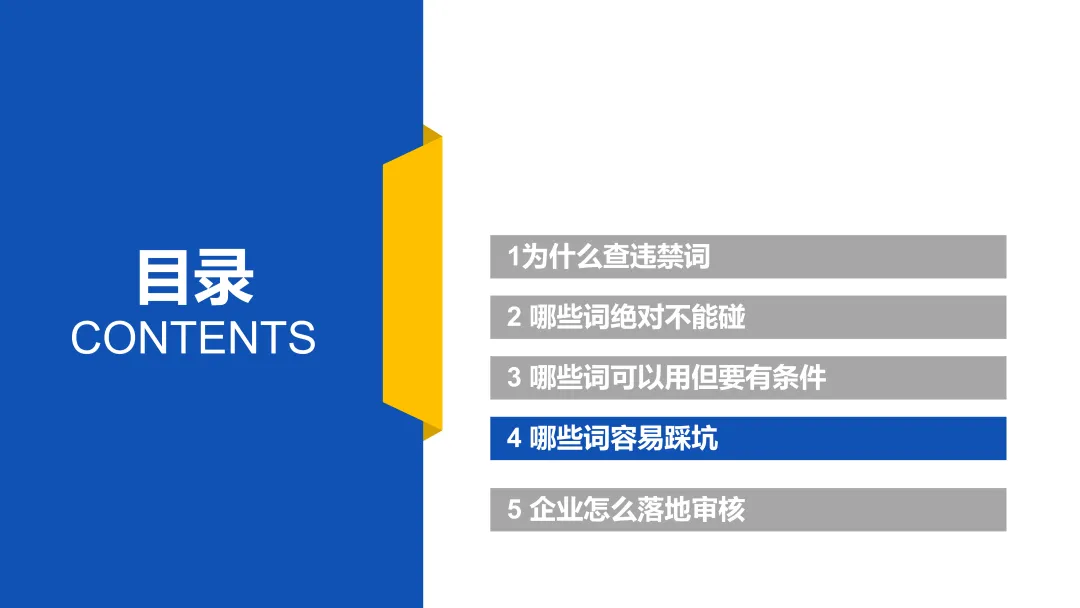 目录
CONTENTS

1为什么查违禁词

2 哪些词绝对不能碰

3 哪些词可以用但要有条件

4 哪些词容易踩坑

5 企业怎么落地审核